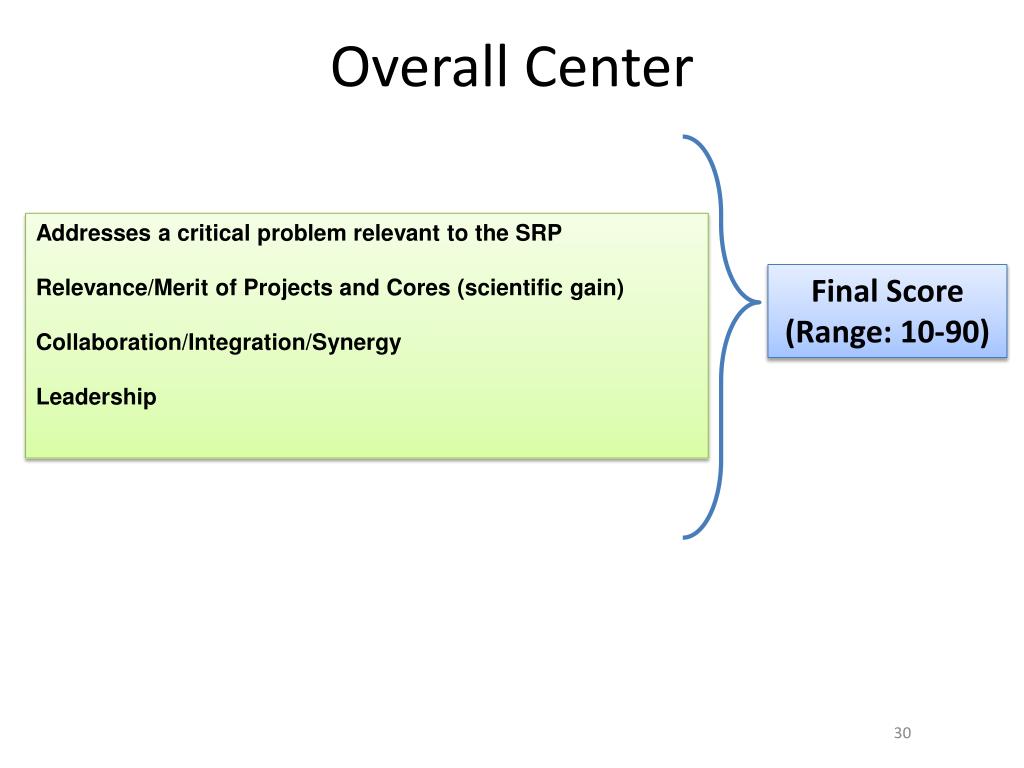 Overall Center

Addresses a critical problem relevant to the SRP

Relevance/Merit of Projects and Cores (scientific gain)

Collaboration/Integration/Synergy

Leadership

Final Score
(Range: 10-90)

30